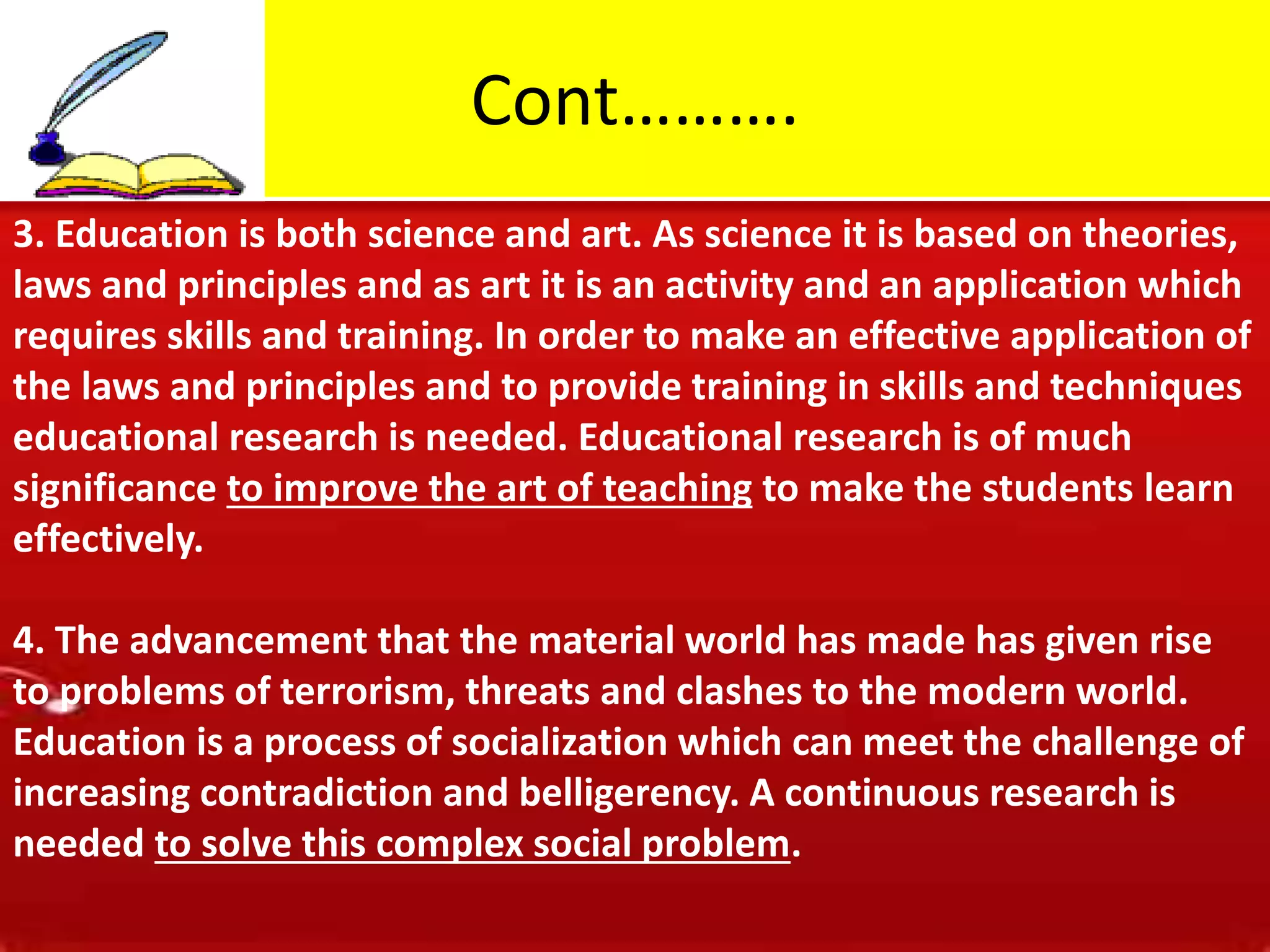 Cont……….

3. Education is both science and art. As science it is based on theories, laws and principles and as art it is an activity and an application which requires skills and training. In order to make an effective application of the laws and principles and to provide training in skills and techniques educational research is needed. Educational research is of much significance to improve the art of teaching to make the students learn effectively.

4. The advancement that the material world has made has given rise to problems of terrorism, threats and clashes to the modern world. Education is a process of socialization which can meet the challenge of increasing contradiction and belligerency. A continuous research is needed to solve this complex social problem.